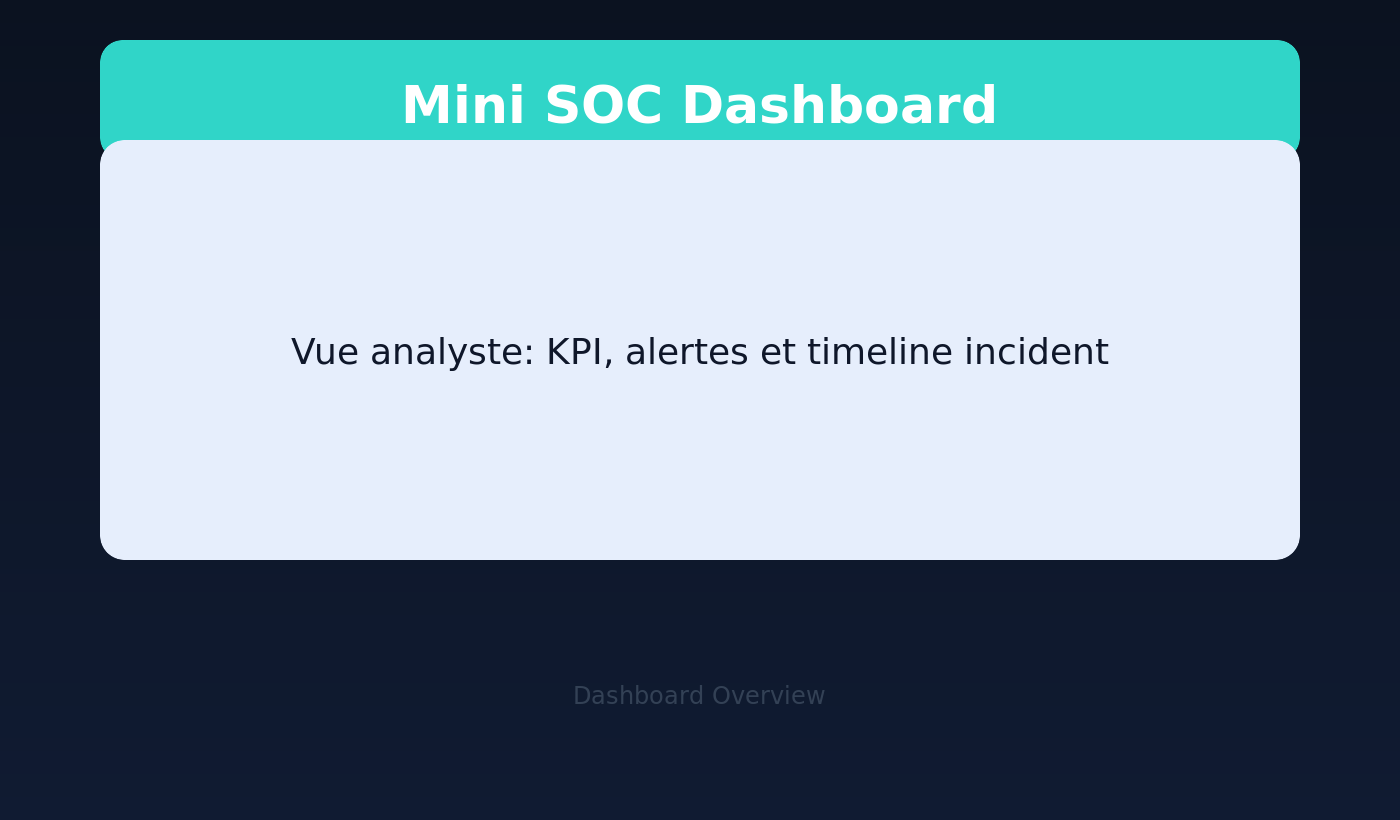 Mini SOC Dashboard

Vue analyste: KPI, alertes et timeline incident

Dashboard Overview